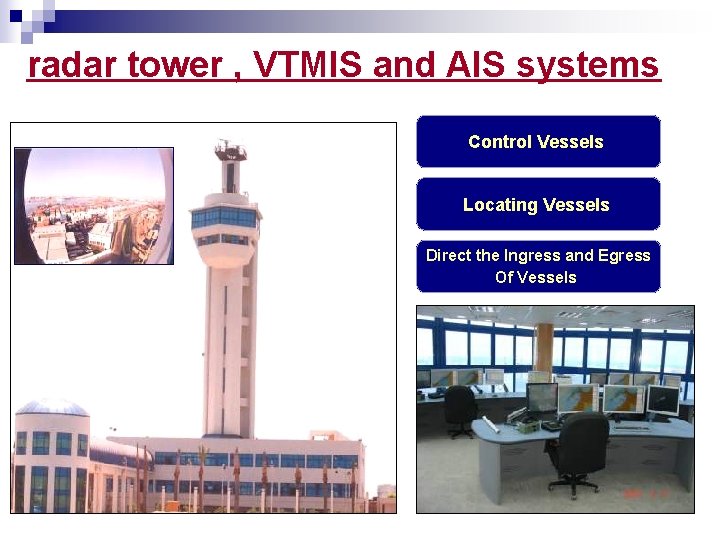 radar tower , VTMIS and AIS systems

Control Vessels

Locating Vessels

Direct the Ingress and Egress Of Vessels